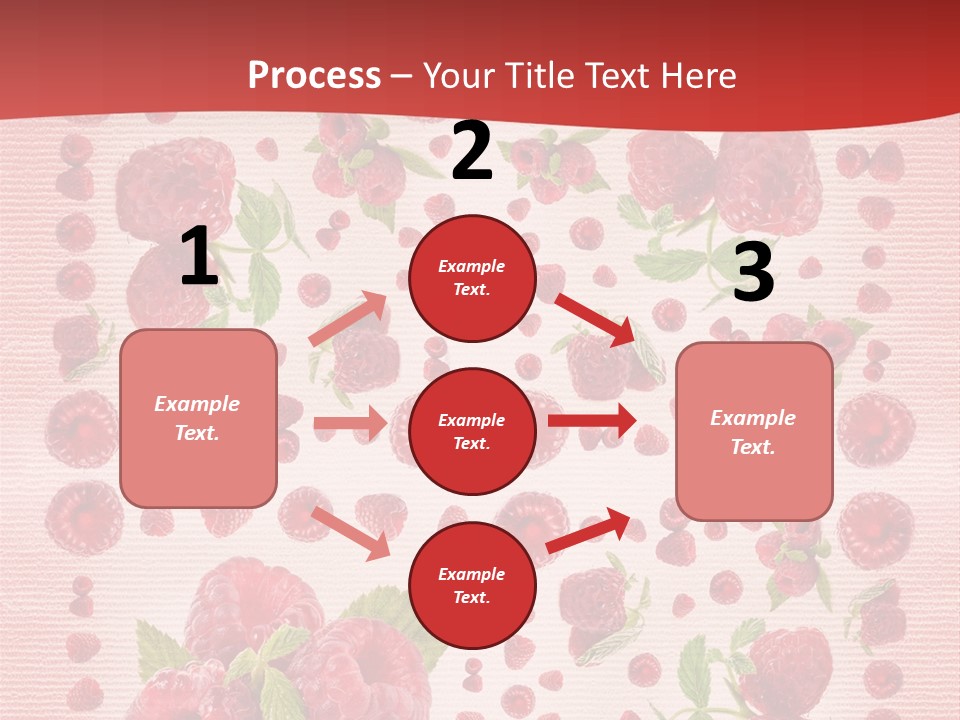 Process – Your Title Text Here

1

Example Text.

2

Example Text.

Example Text.

Example Text.

3

Example Text.